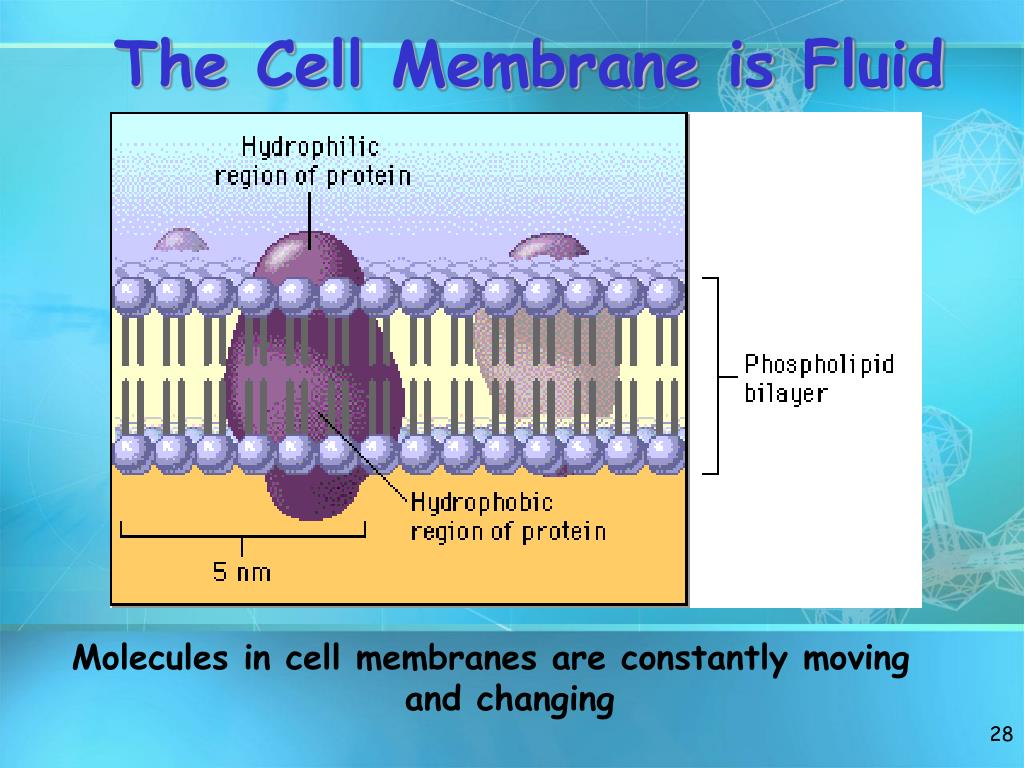 The Cell Membrane is Fluid

Hydrophilic region of protein

Phospholipid bilayer

Hydrophobic region of protein

5 nm

Molecules in cell membranes are constantly moving and changing

28